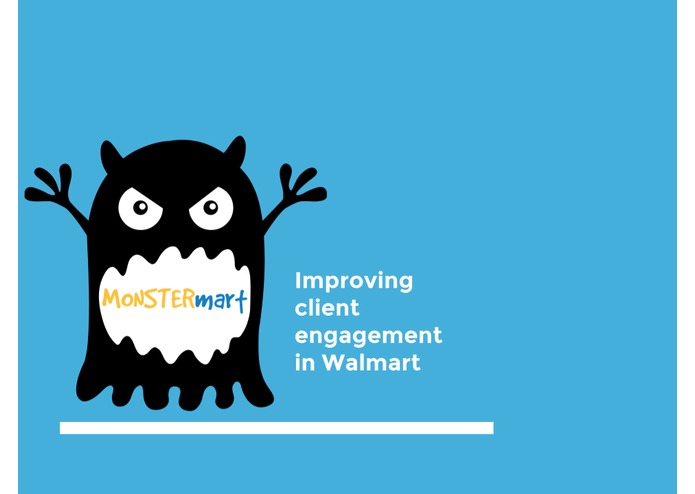 MONSTERmart

Improving client engagement in Walmart